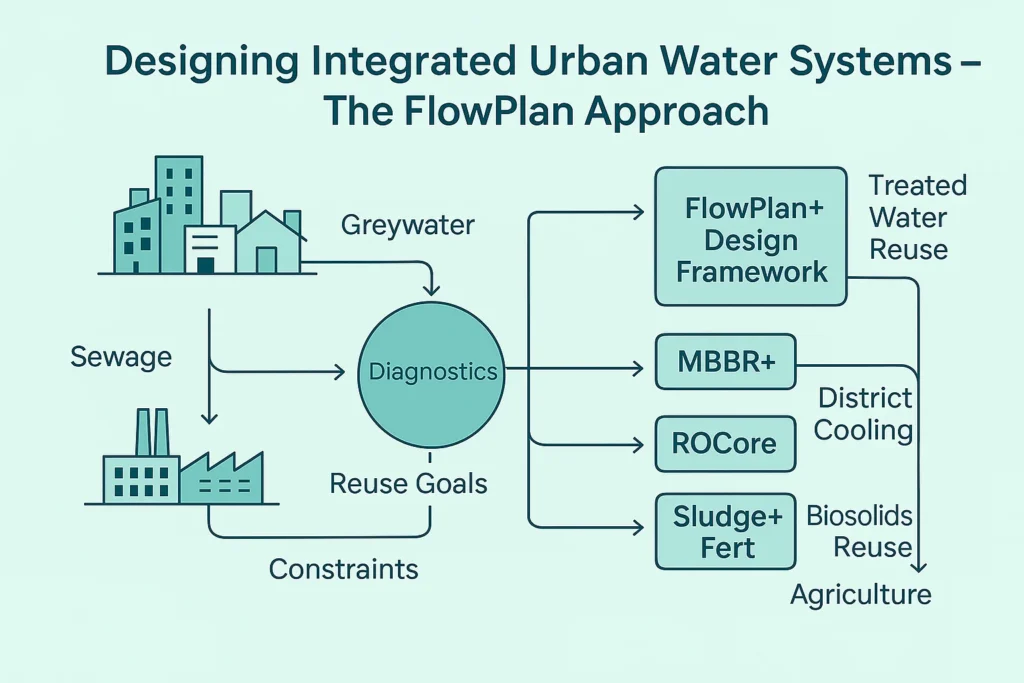 Designing Integrated Urban Water Systems – The FlowPlan Approach

Greywater

Sewage

Diagnostics

Reuse Goals

Constraints

FlowPlan+ Design Framework

Treated Water Reuse

MBBR+

District Cooling

ROCore

Sludge+ Fert

Biosolids Reuse

Agriculture